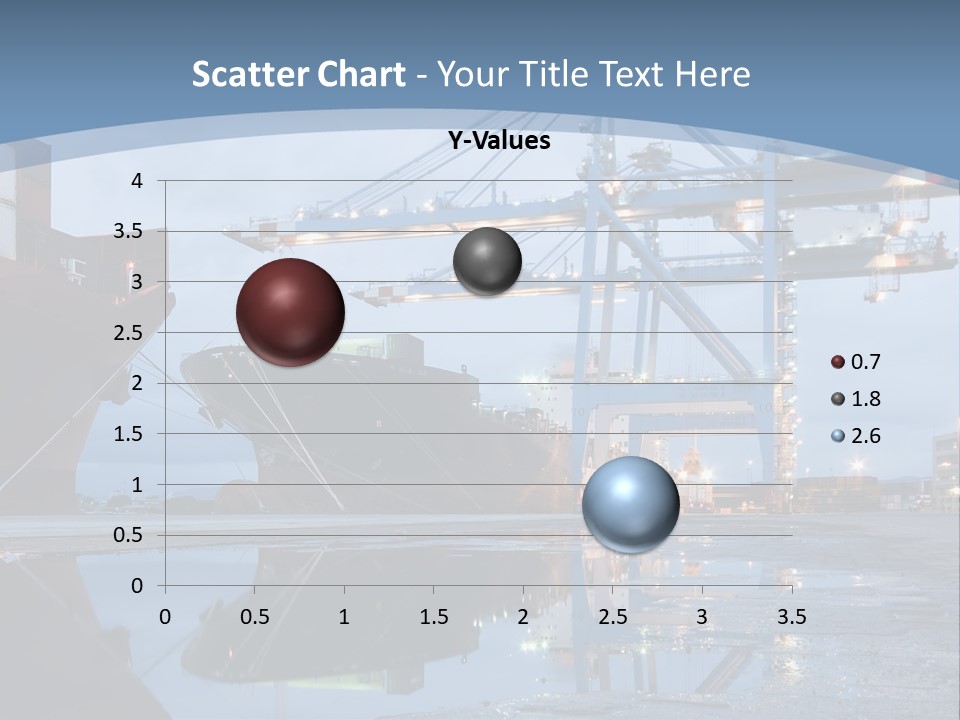 Scatter Chart - Your Title Text Here

Y-Values

4
3.5
3
2.5
2
1.5
1
0.5
0

0 0.5 1 1.5 2 2.5 3 3.5

0.7
1.8
2.6